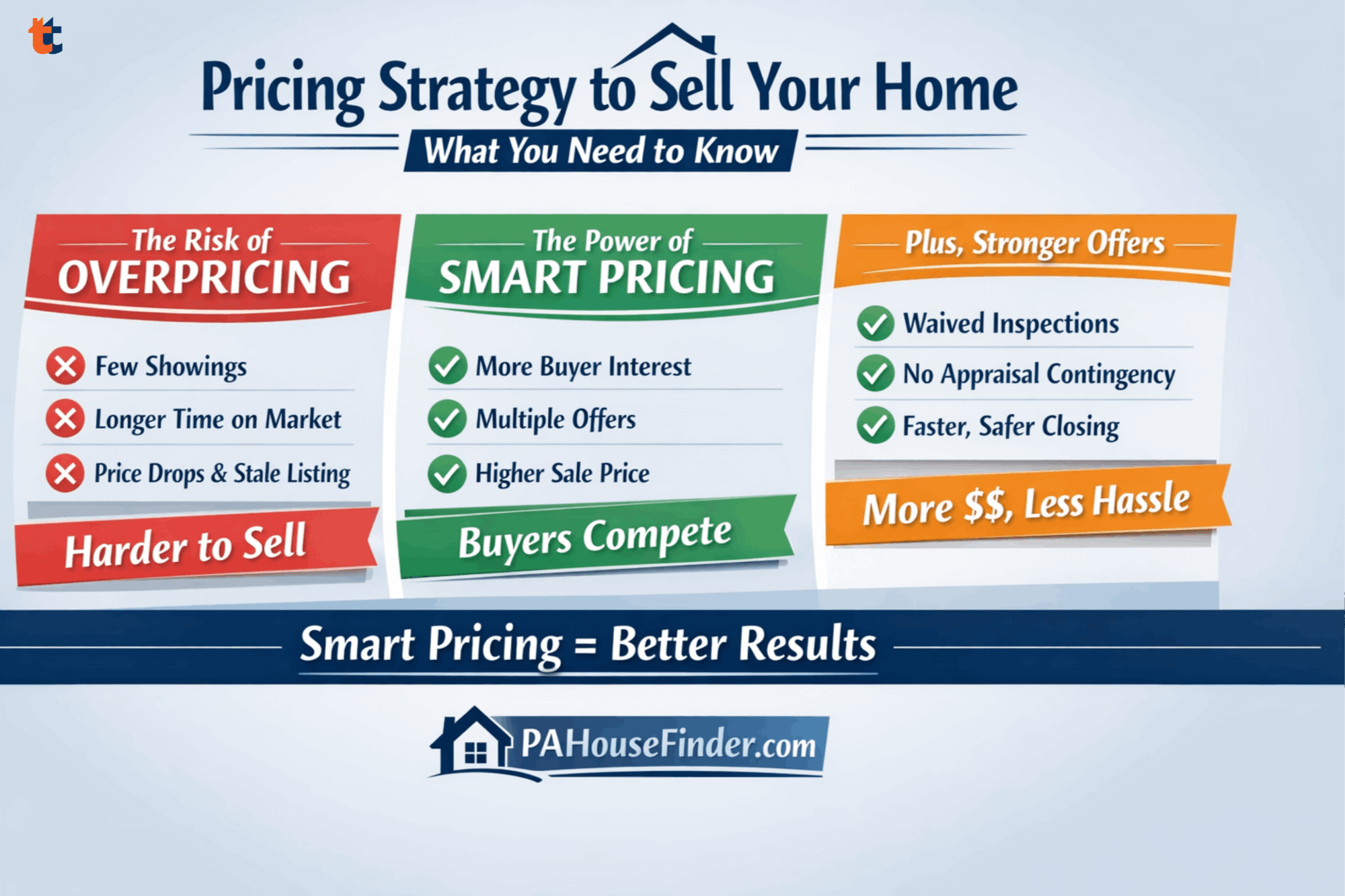 tt

Pricing Strategy to Sell Your Home

What You Need to Know

The Risk of
OVERPRICING

Few Showings

Longer Time on Market

Price Drops & Stale Listing

Harder to Sell

The Power of
SMART PRICING

More Buyer Interest

Multiple Offers

Higher Sale Price

Buyers Compete

Plus, Stronger Offers

Waived Inspections

No Appraisal Contingency

Faster, Safer Closing

More $$, Less Hassle

Smart Pricing = Better Results

PAHouseFinder.com